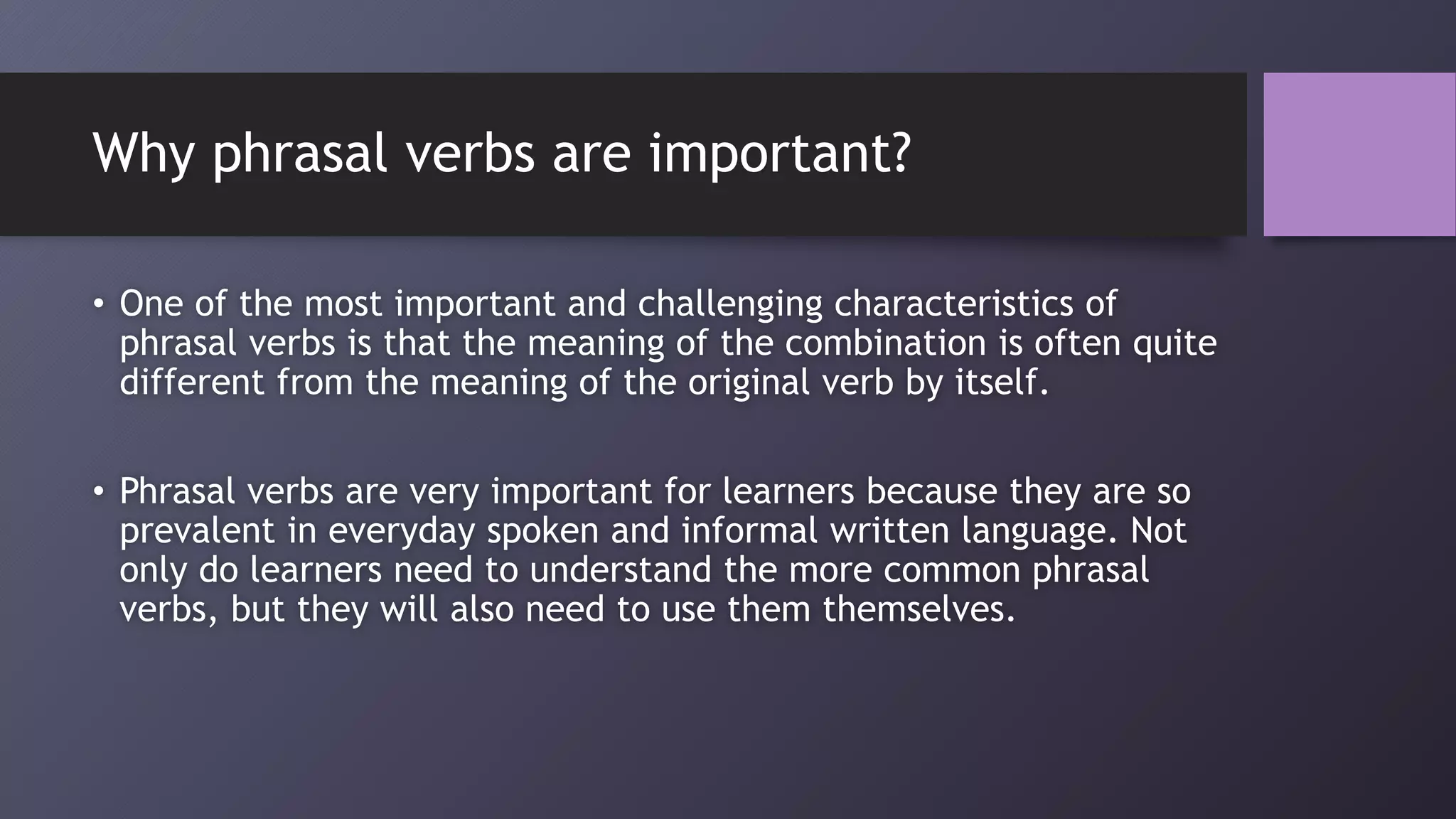 Why phrasal verbs are important?

• One of the most important and challenging characteristics of phrasal verbs is that the meaning of the combination is often quite different from the meaning of the original verb by itself.

• Phrasal verbs are very important for learners because they are so prevalent in everyday spoken and informal written language. Not only do learners need to understand the more common phrasal verbs, but they will also need to use them themselves.